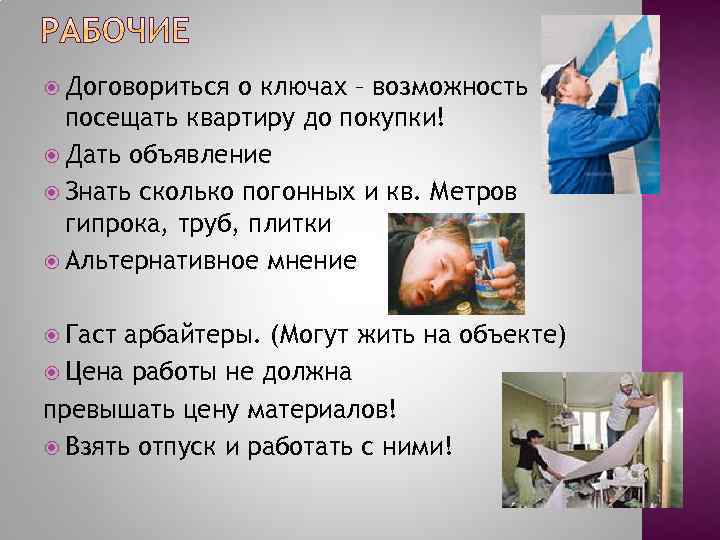 РАБОЧИЕ

Договориться о ключах – возможность посещать квартиру до покупки!

Дать объявление

Знать сколько погонных и кв. Метров гипрока, труб, плитки

Альтернативное мнение

Гаст арбайтеры. (Могут жить на объекте)

Цена работы не должна превышать цену материалов!

Взять отпуск и работать с ними!